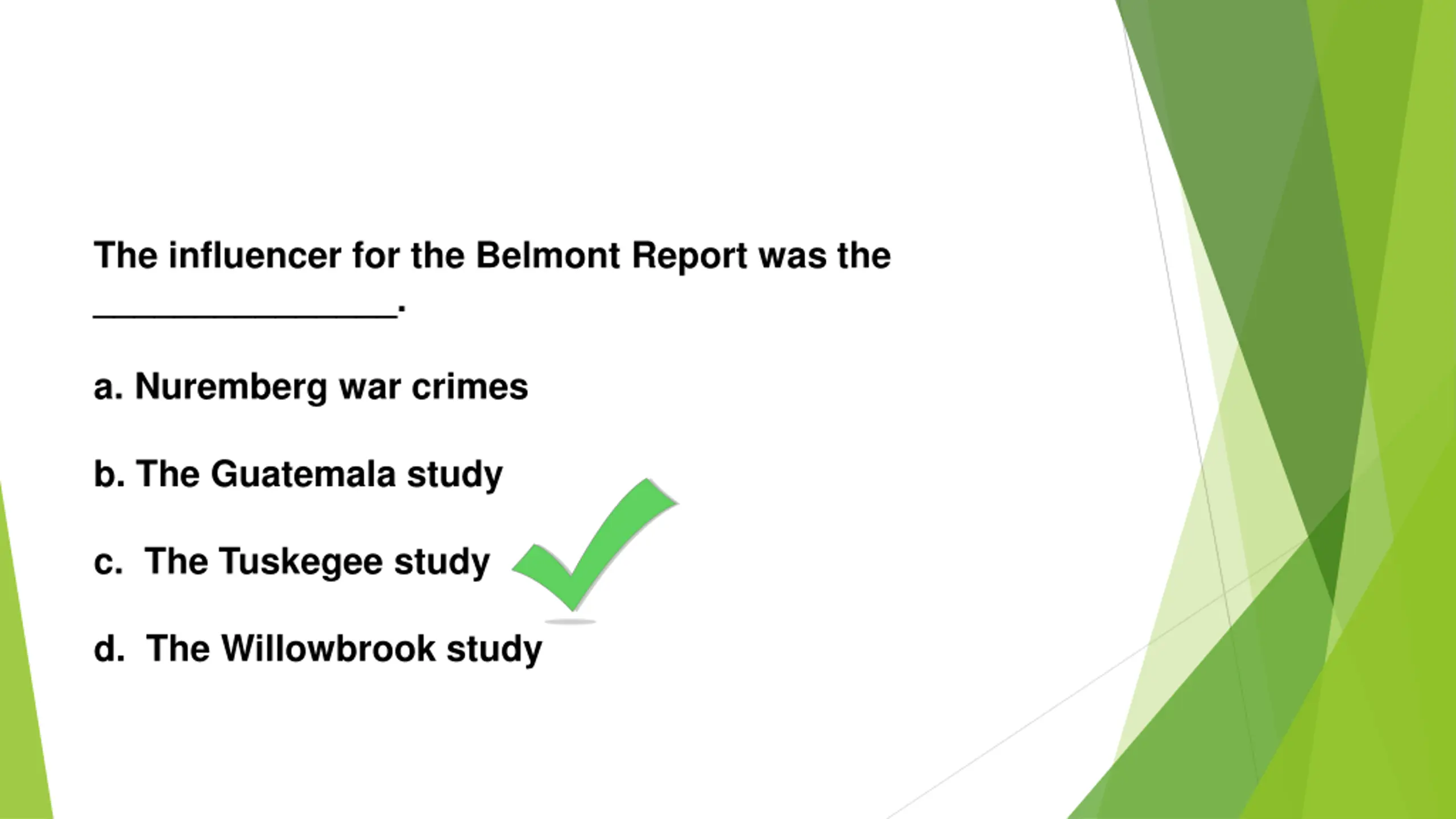 The influencer for the Belmont Report was the _______________.

a. Nuremberg war crimes

b. The Guatemala study

c. The Tuskegee study

d. The Willowbrook study